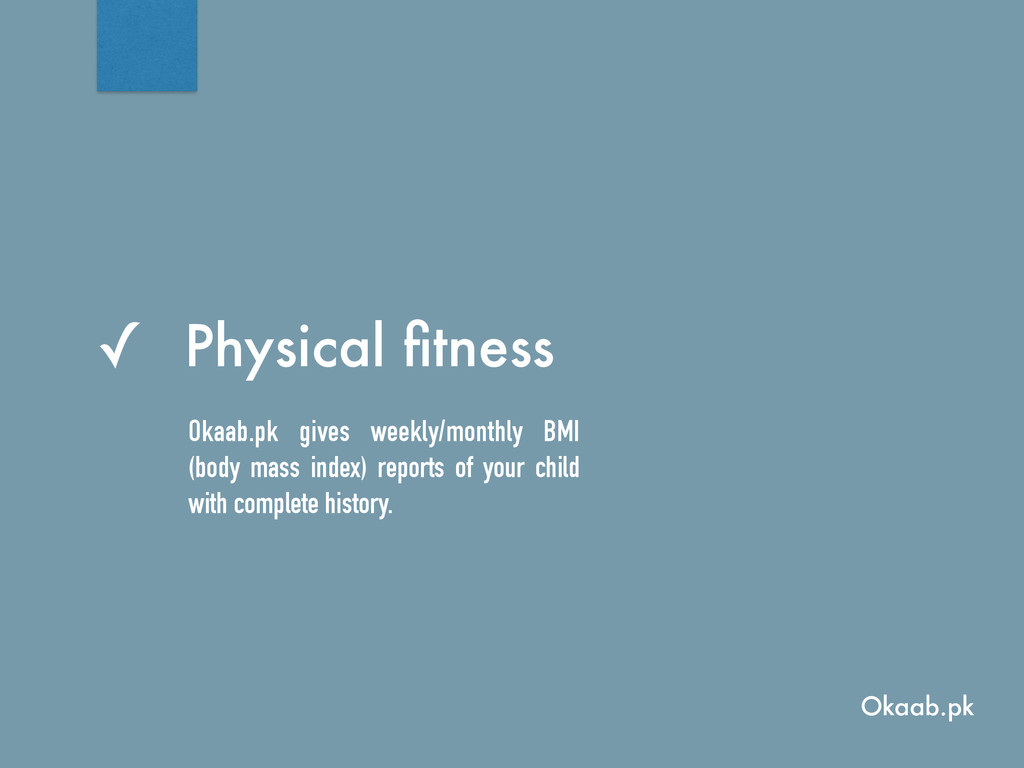 ✓ Physical fitness

Okaab.pk gives weekly/monthly BMI (body mass index) reports of your child with complete history.

Okaab.pk